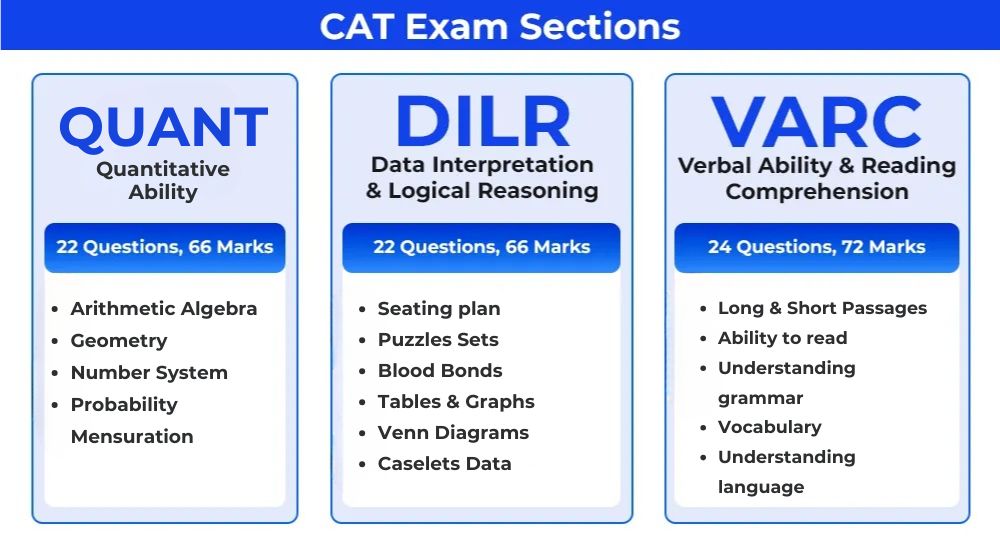 CAT Exam Sections

QUANT
Quantitative Ability

22 Questions, 66 Marks

- Arithmetic Algebra
- Geometry
- Number System
- Probability Mensuration

DILR
Data Interpretation & Logical Reasoning

22 Questions, 66 Marks

- Seating plan
- Puzzles Sets
- Blood Bonds
- Tables & Graphs
- Venn Diagrams
- Caselets Data

VARC
Verbal Ability & Reading Comprehension

24 Questions, 72 Marks

- Long & Short Passages
- Ability to read
- Understanding grammar
- Vocabulary
- Understanding language